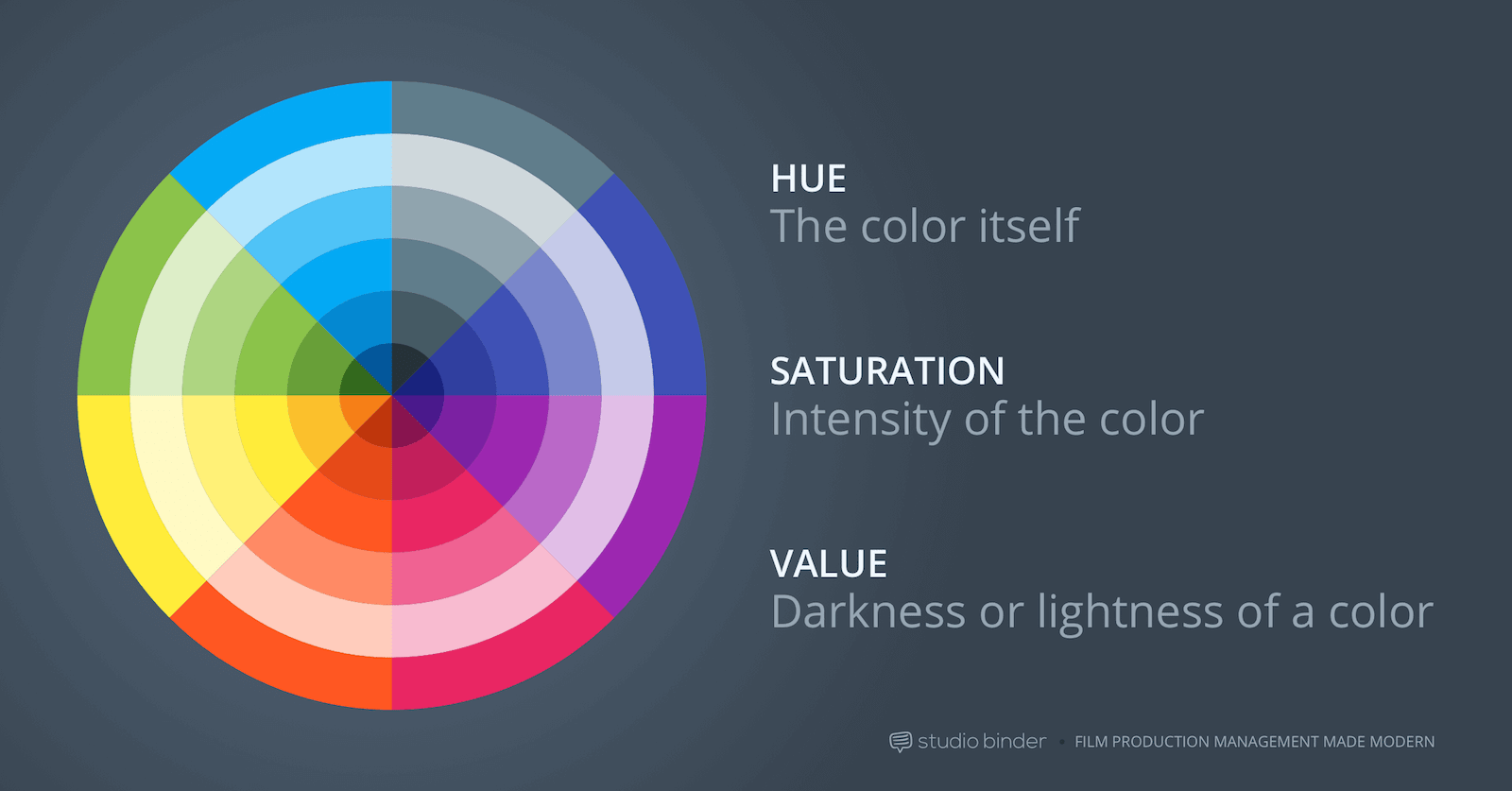 HUE
The color itself

SATURATION
Intensity of the color

VALUE
Darkness or lightness of a color

studio binder • FILM PRODUCTION MANAGEMENT MADE MODERN